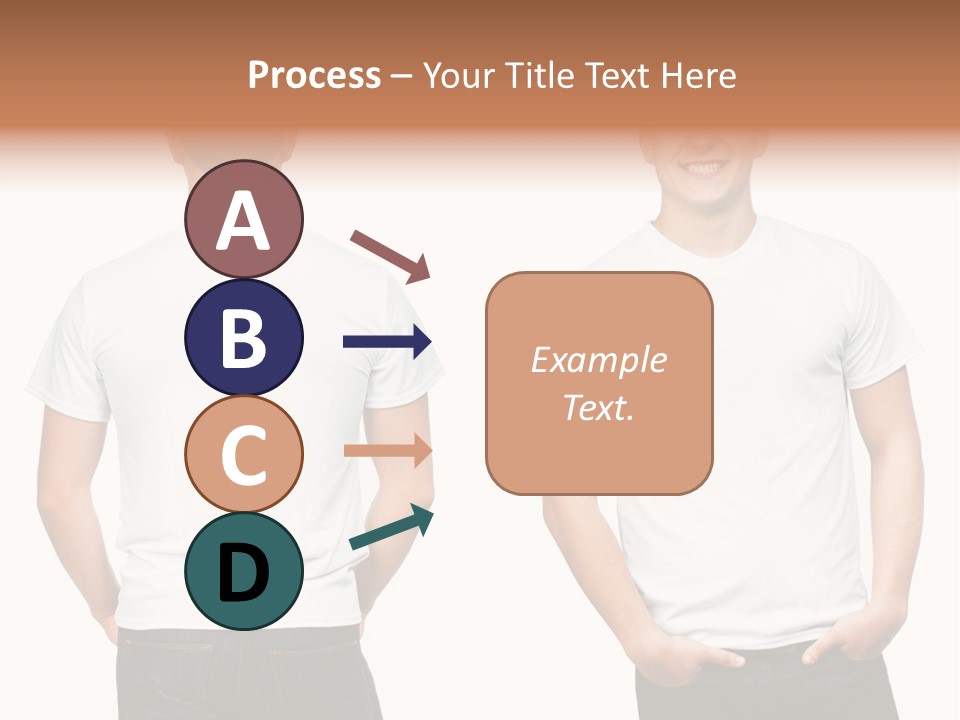 Process – Your Title Text Here

A

B

C

D

Example Text.